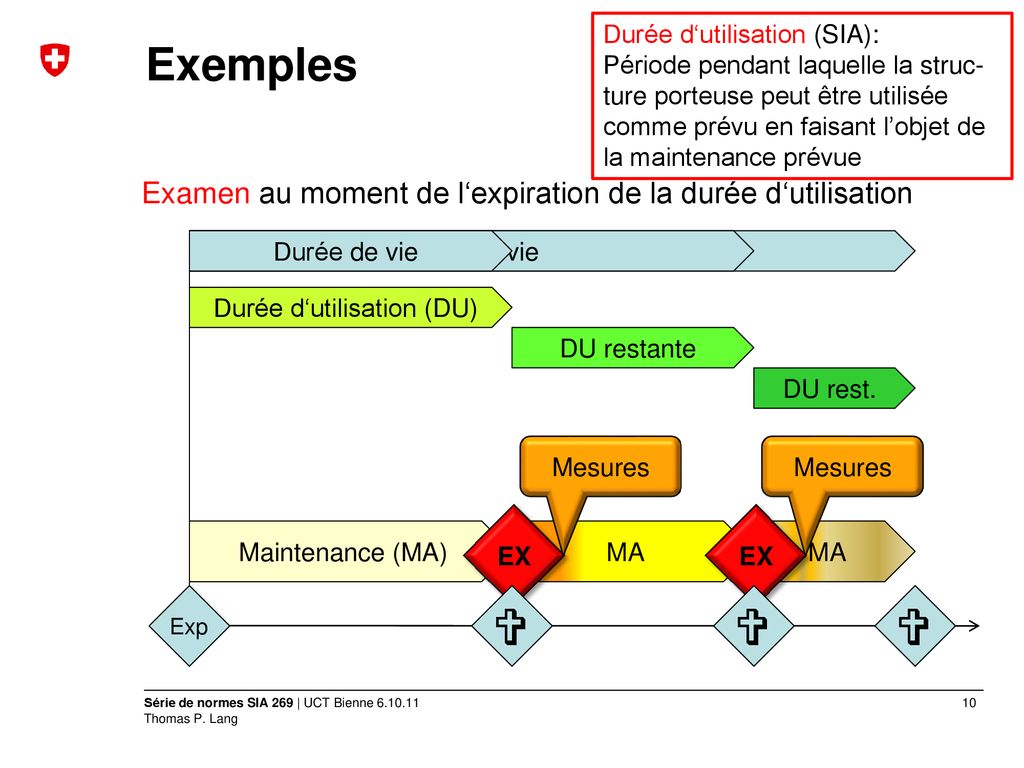 Exemples

Durée d‘utilisation (SIA):
Période pendant laquelle la structure porteuse peut être utilisée comme prévu en faisant l’objet de la maintenance prévue

Examen au moment de l‘expiration de la durée d‘utilisation

Durée de vie

vie

Durée d‘utilisation (DU)

DU restante

DU rest.

Mesures

Mesures

Maintenance (MA)

EX

MA

EX

MA

Exp

Série de normes SIA 269 | UCT Bienne 6.10.11
Thomas P. Lang

10